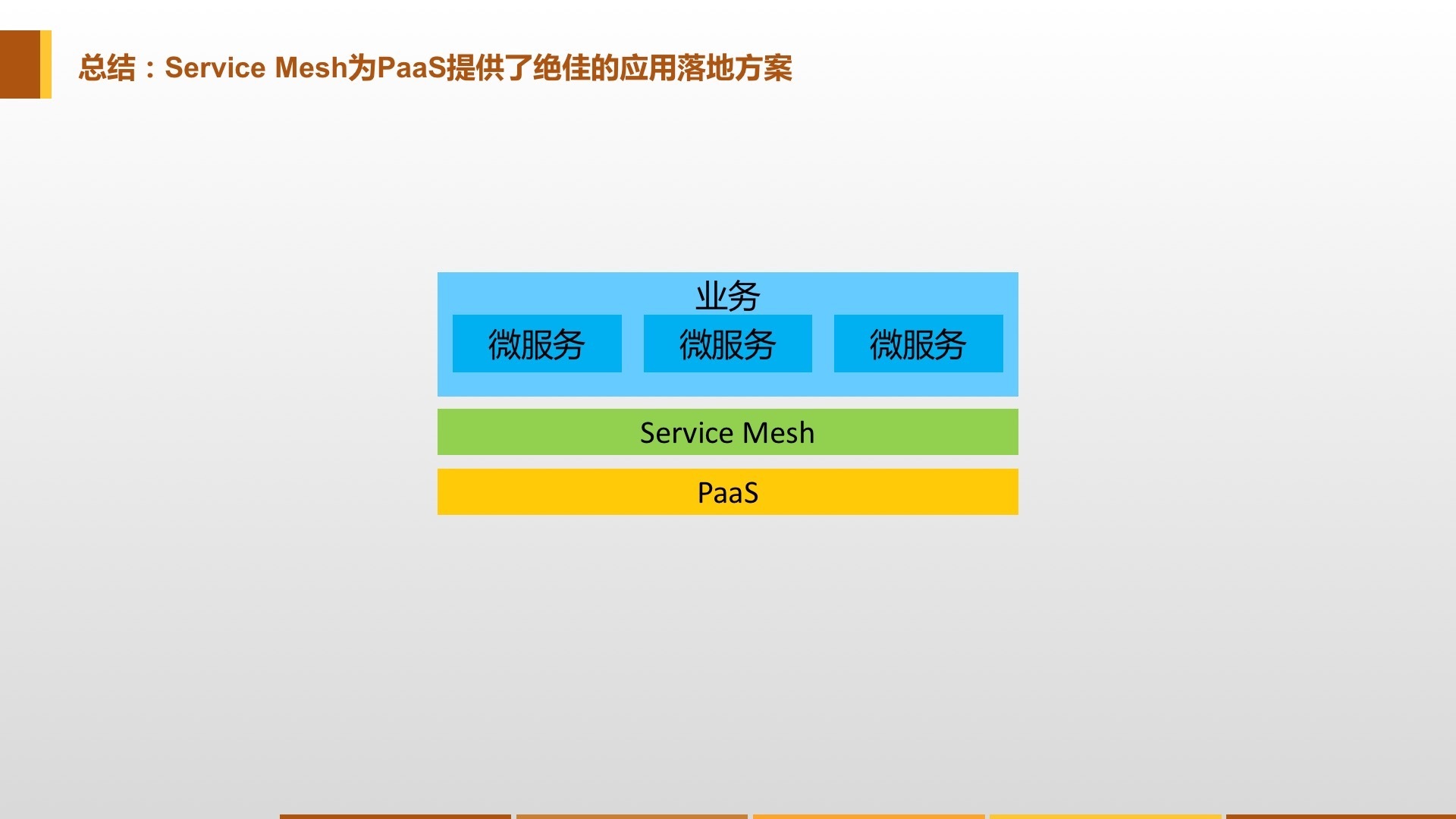 总结：Service Mesh为PaaS提供了绝佳的应用落地方案

业务

微服务

微服务

微服务

Service Mesh

PaaS